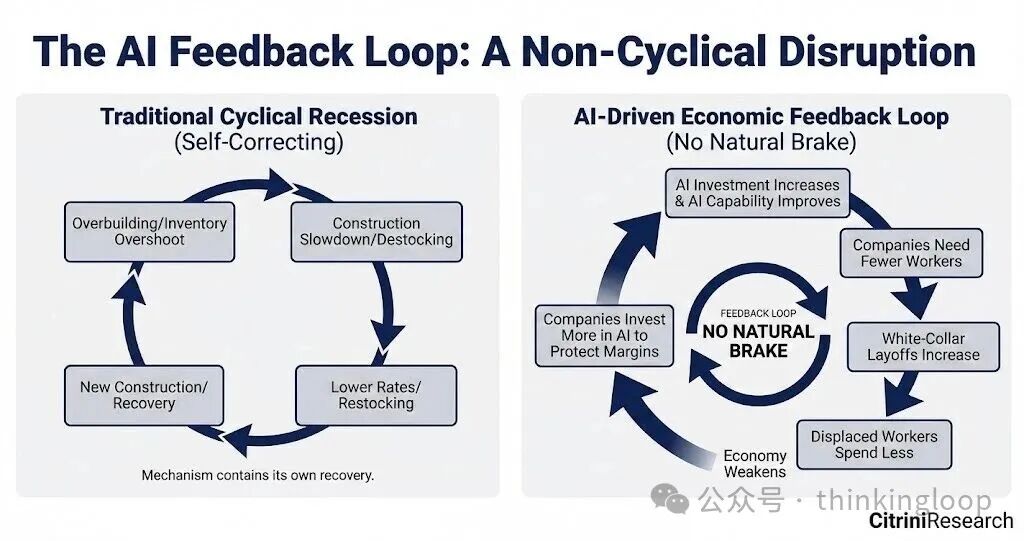 The AI Feedback Loop: A Non-Cyclical Disruption

Traditional Cyclical Recession
(Self-Correcting)

Overbuilding/Inventory Overshoot

Construction Slowdown/Destocking

Lower Rates/ Restocking

New Construction/ Recovery

Mechanism contains its own recovery.

AI-Driven Economic Feedback Loop
(No Natural Brake)

AI Investment Increases & AI Capability Improves

Companies Need Fewer Workers

White-Collar Layoffs Increase

Displaced Workers Spend Less

Economy Weakens

Companies Invest More in AI to Protect Margins

FEEDBACK LOOP
NO NATURAL BRAKE

公众号 · thinkingloop

CitriniResearch